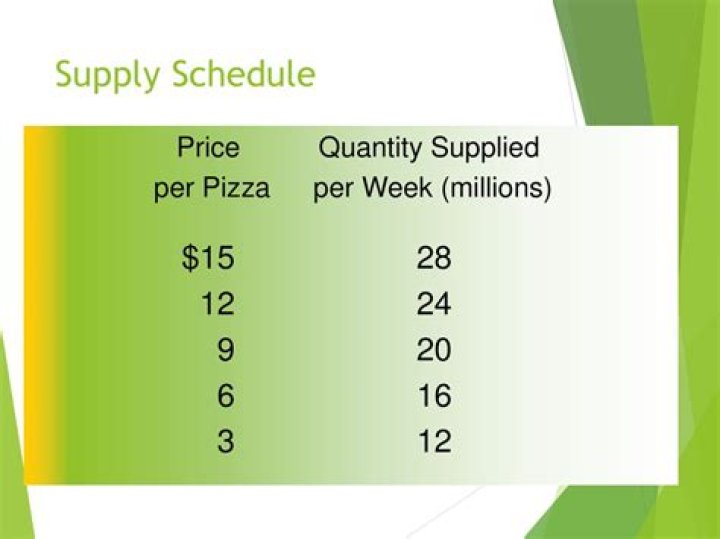 Supply Schedule

| Price per Pizza | Quantity Supplied per Week (millions) |
|---|---|
| \$15 | 28 |
| 12 | 24 |
| 9 | 20 |
| 6 | 16 |
| 3 | 12 |